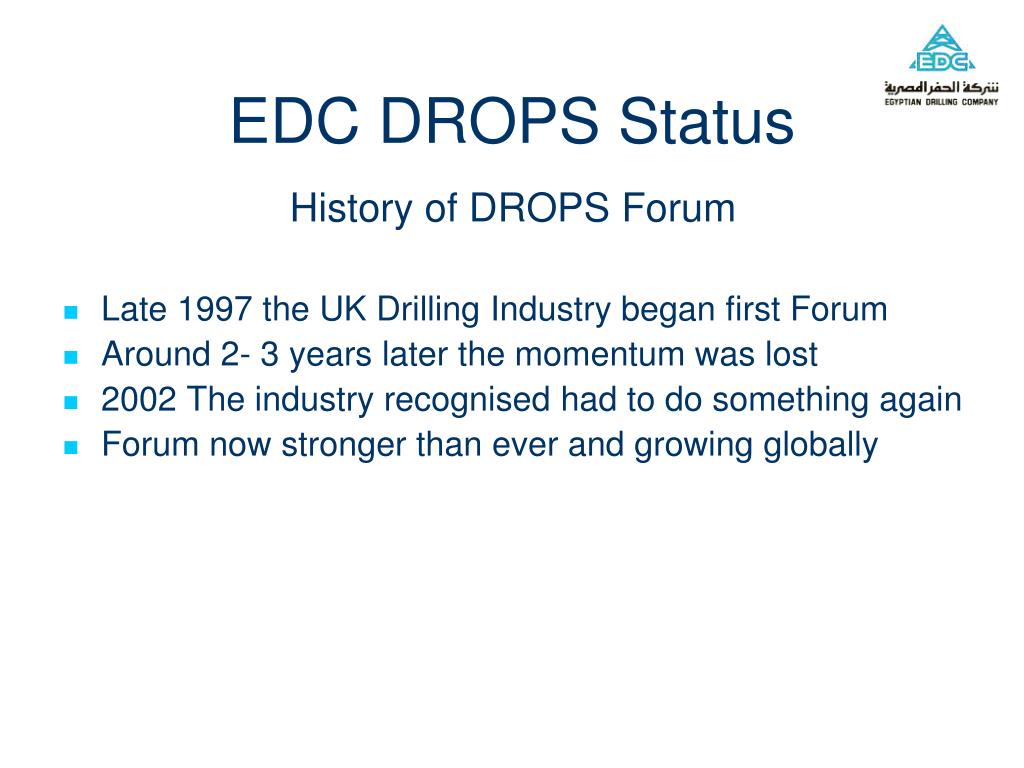 EDC
شركة الحفر المصرية
EGYPTIAN DRILLING COMPANY

EDC DROPS Status

History of DROPS Forum

- Late 1997 the UK Drilling Industry began first Forum
- Around 2- 3 years later the momentum was lost
- 2002 The industry recognised had to do something again
- Forum now stronger than ever and growing globally